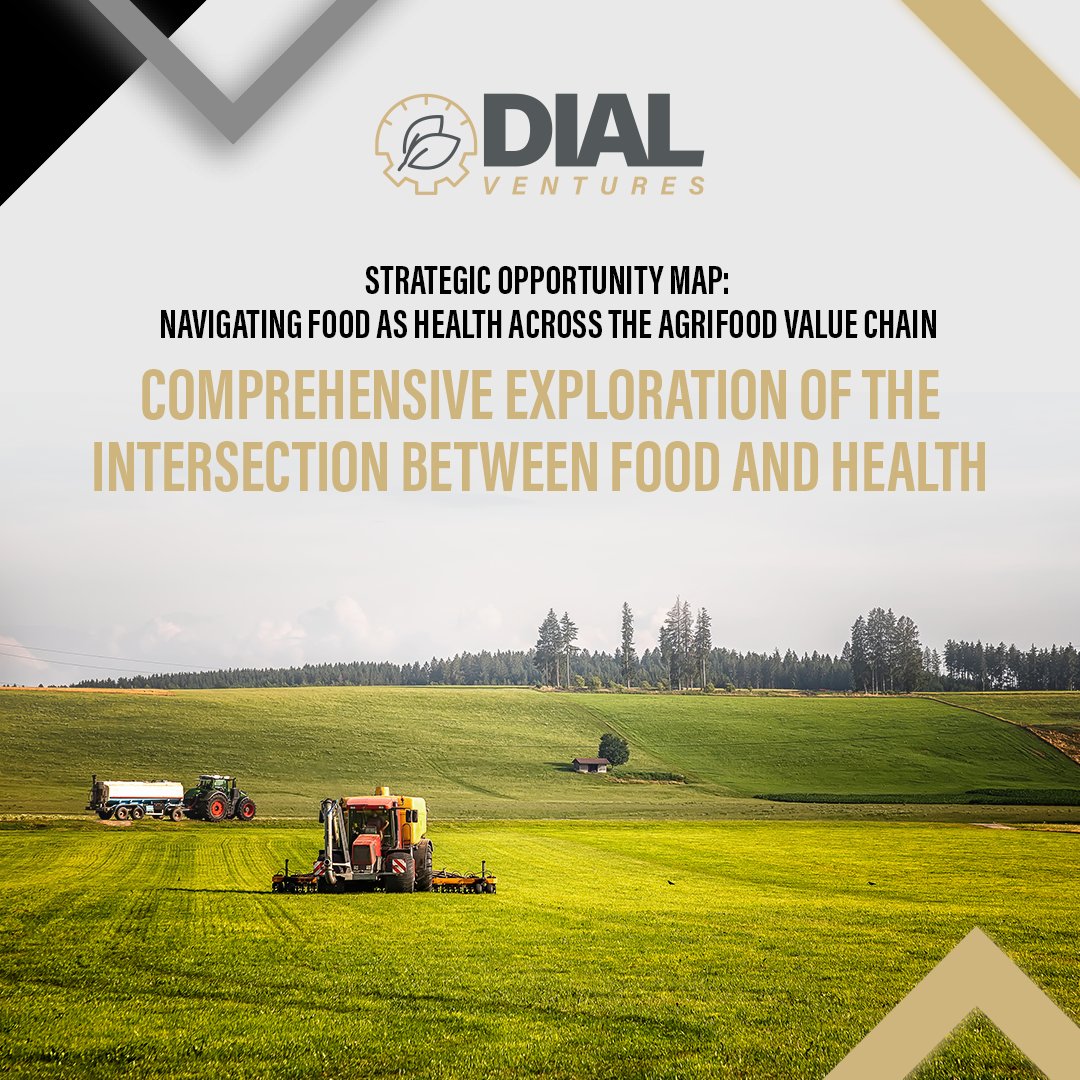 DIAL
VENTURES

STRATEGIC OPPORTUNITY MAP:
NAVIGATING FOOD AS HEALTH ACROSS THE AGRIFOOD VALUE CHAIN

COMPREHENSIVE EXPLORATION OF THE INTERSECTION BETWEEN FOOD AND HEALTH